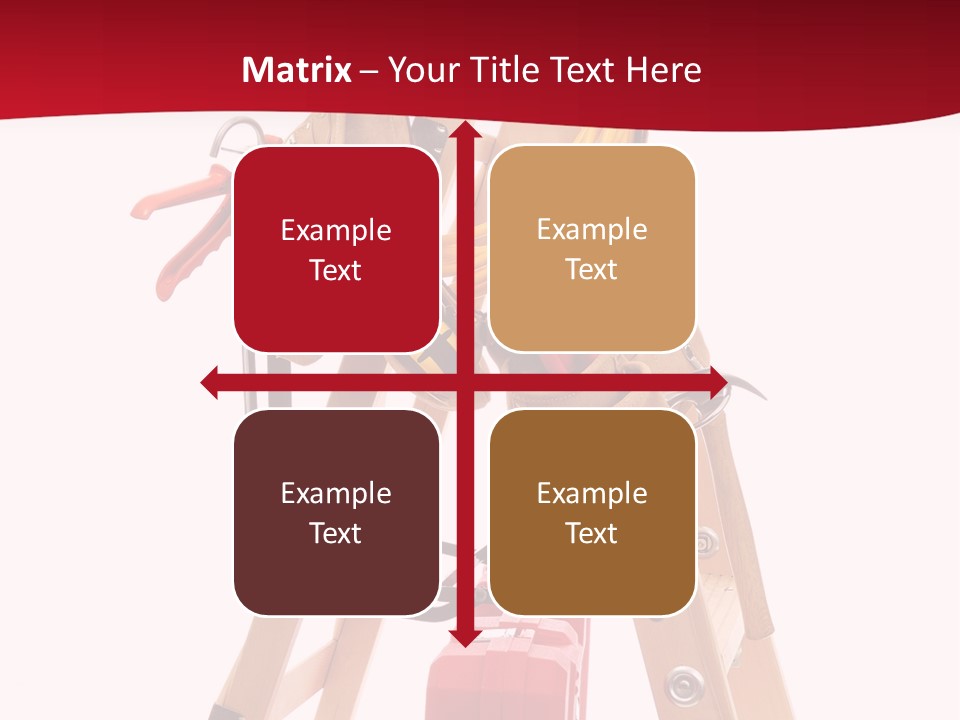 Matrix – Your Title Text Here

Example Text

Example Text

Example Text

Example Text